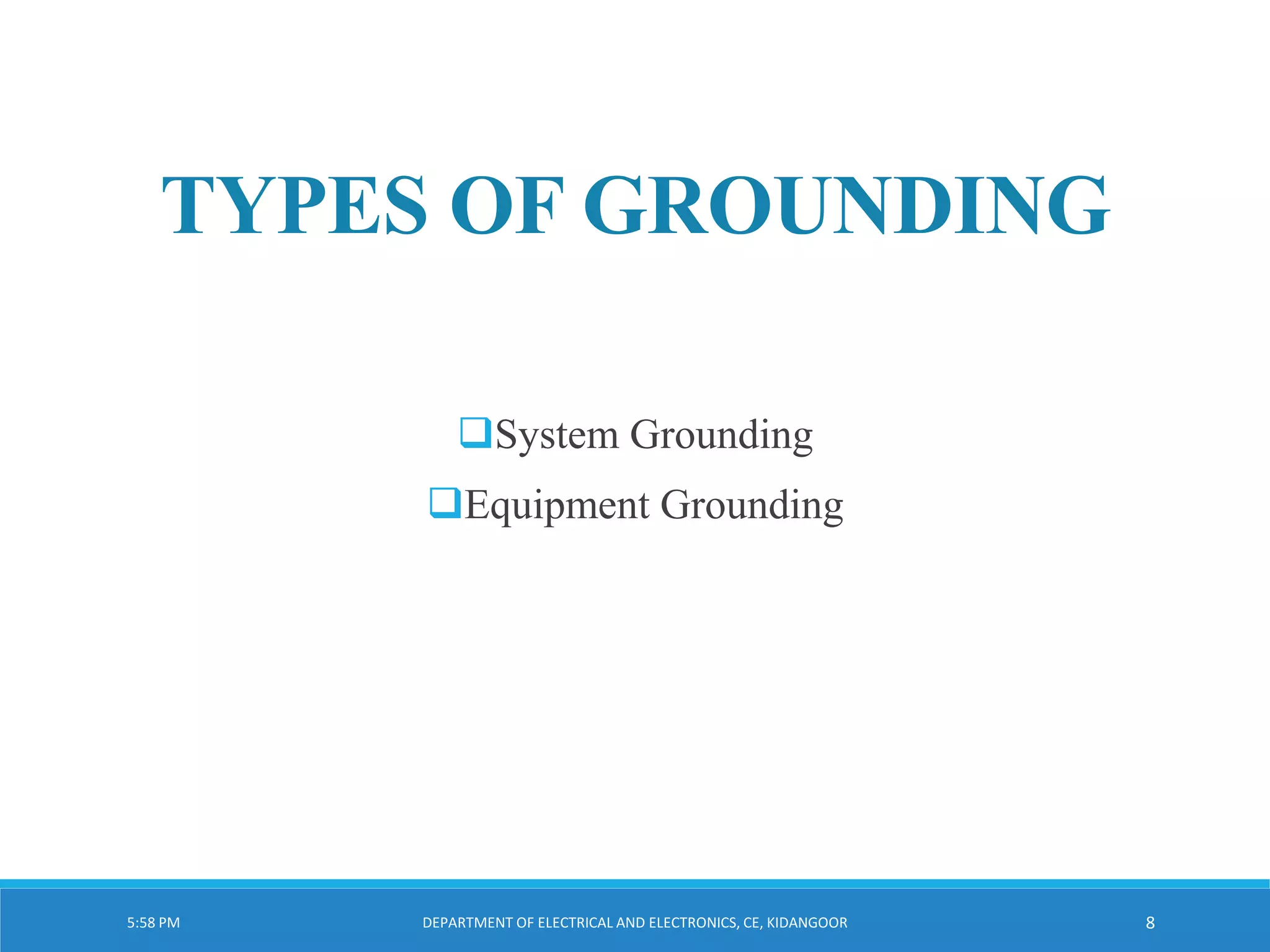 TYPES OF GROUNDING

❑System Grounding
❑Equipment Grounding

5:58 PM DEPARTMENT OF ELECTRICAL AND ELECTRONICS, CE, KIDANGOOR 8